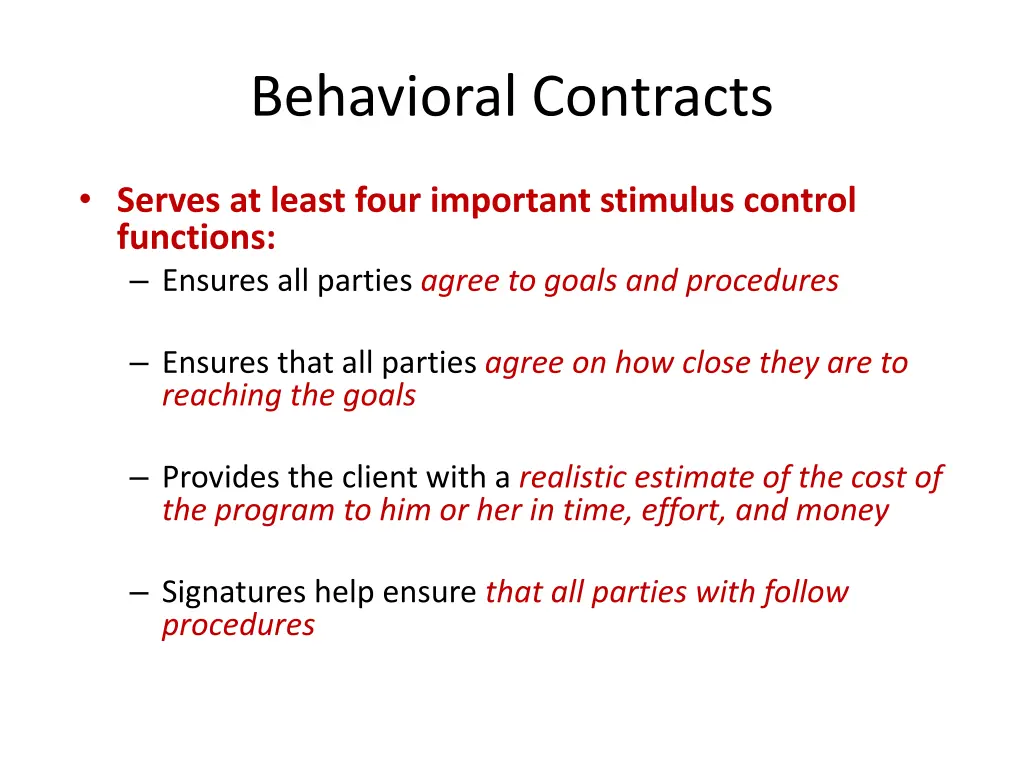 Behavioral Contracts

• Serves at least four important stimulus control functions:
– Ensures all parties agree to goals and procedures

– Ensures that all parties agree on how close they are to reaching the goals

– Provides the client with a realistic estimate of the cost of the program to him or her in time, effort, and money

– Signatures help ensure that all parties with follow procedures